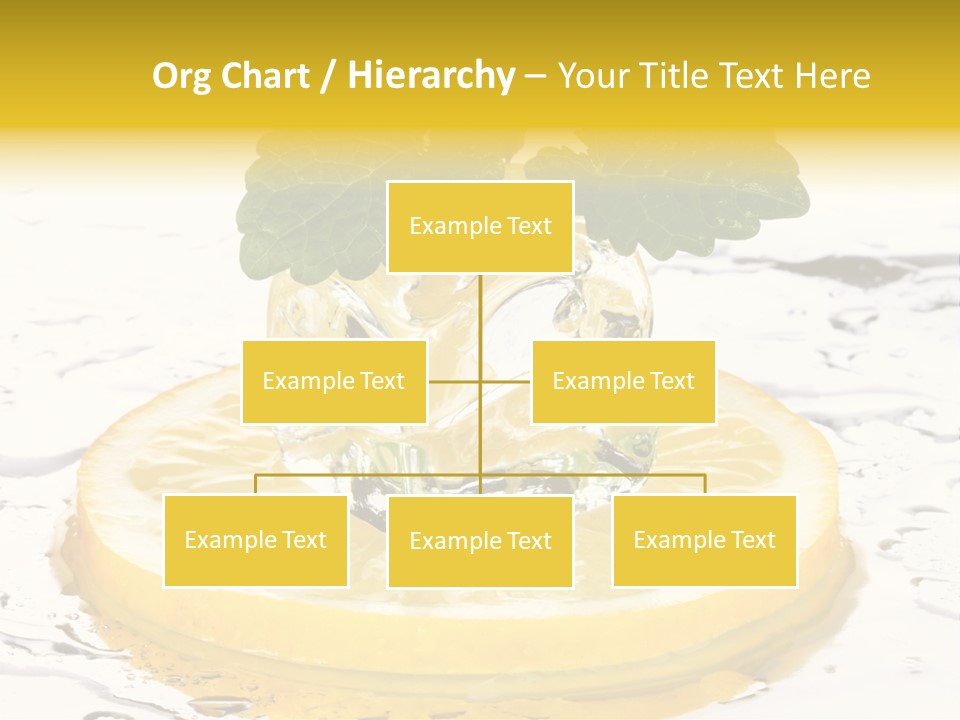 Org Chart / Hierarchy – Your Title Text Here

Example Text

Example Text

Example Text

Example Text

Example Text

Example Text